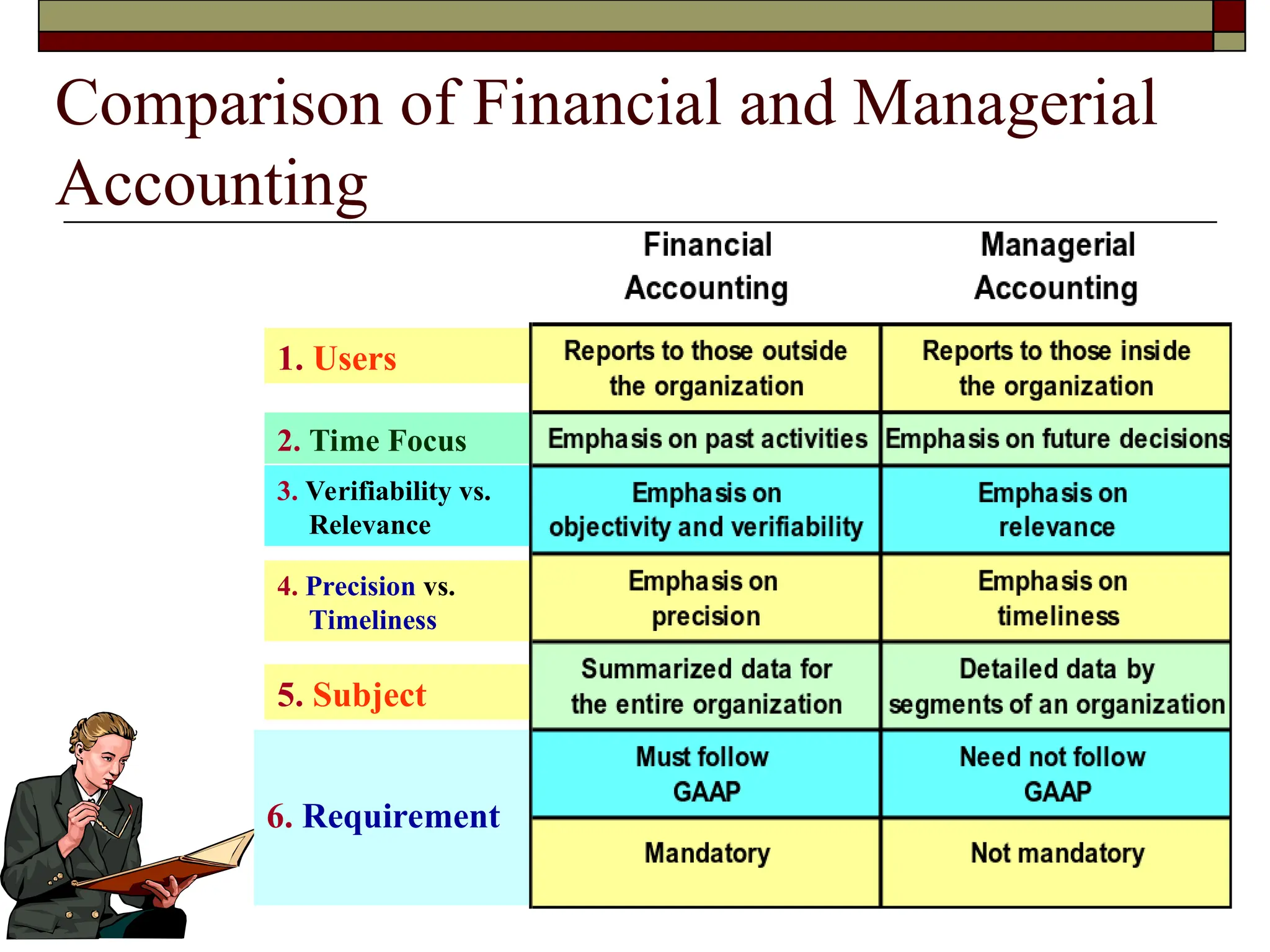 Comparison of Financial and Managerial Accounting

| | Financial Accounting | Managerial Accounting |
|---|---|---|
| 1. Users | Reports to those outside the organization | Reports to those inside the organization |
| 2. Time Focus | Emphasis on past activities | Emphasis on future decisions |
| 3. Verifiability vs. Relevance | Emphasis on objectivity and verifiability | Emphasis on relevance |
| 4. Precision vs. Timeliness | Emphasis on precision | Emphasis on timeliness |
| 5. Subject | Summarized data for the entire organization | Detailed data by segments of an organization |
| 6. Requirement | Must follow GAAP | Need not follow GAAP |
| | Mandatory | Not mandatory |